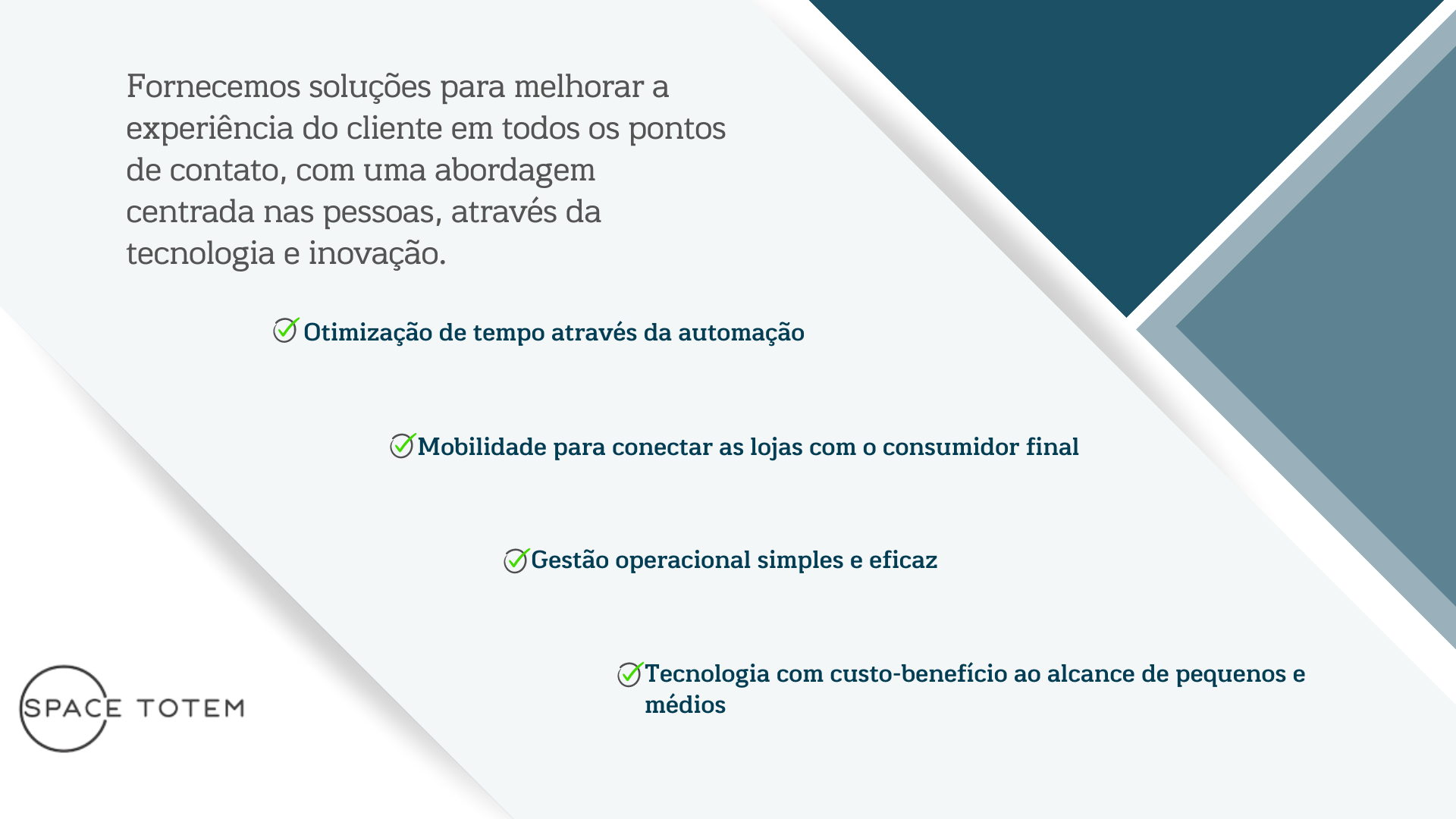 Fornecemos soluções para melhorar a experiência do cliente em todos os pontos de contato, com uma abordagem centrada nas pessoas, através da tecnologia e inovação.

Otimização de tempo através da automação

Mobilidade para conectar as lojas com o consumidor final

Gestão operacional simples e eficaz

Tecnologia com custo-benefício ao alcance de pequenos e médios

SPACE TOTEM